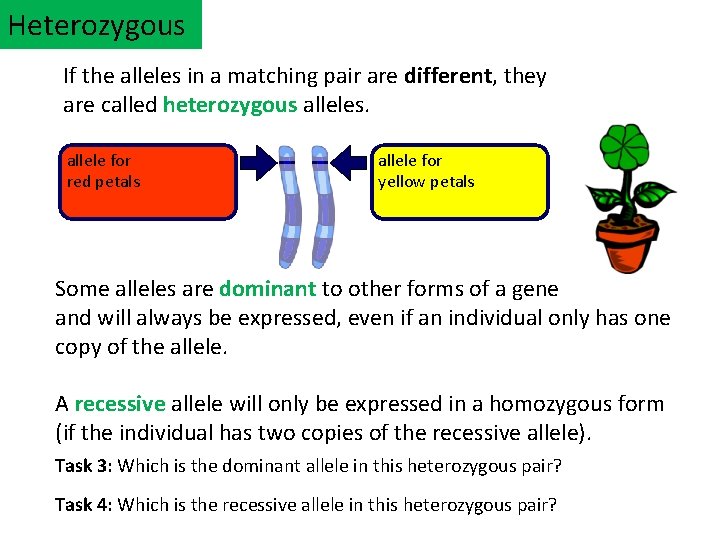 Heterozygous

If the alleles in a matching pair are different, they are called heterozygous alleles.

allele for red petals

allele for yellow petals

Some alleles are dominant to other forms of a gene and will always be expressed, even if an individual only has one copy of the allele.

A recessive allele will only be expressed in a homozygous form (if the individual has two copies of the recessive allele).

Task 3: Which is the dominant allele in this heterozygous pair?

Task 4: Which is the recessive allele in this heterozygous pair?